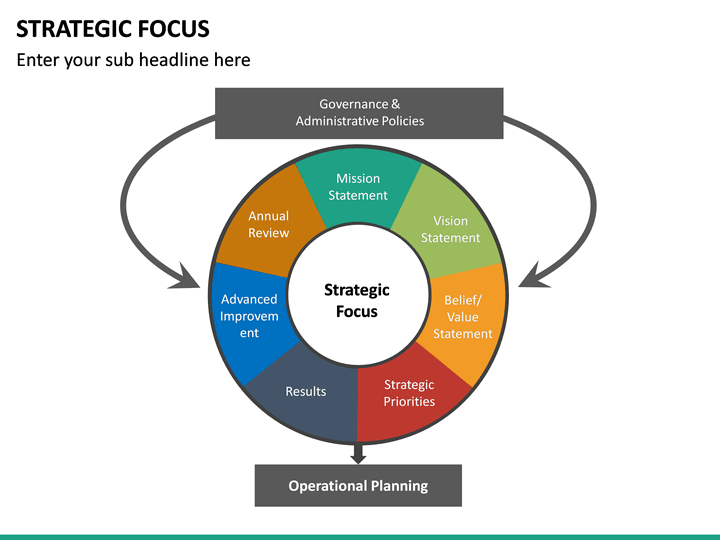 STRATEGIC FOCUS
Enter your sub headline here

Governance & Administrative Policies

Mission Statement

Vision Statement

Belief/ Value Statement

Strategic Priorities

Results

Advanced Improvem ent

Annual Review

Strategic Focus

Operational Planning